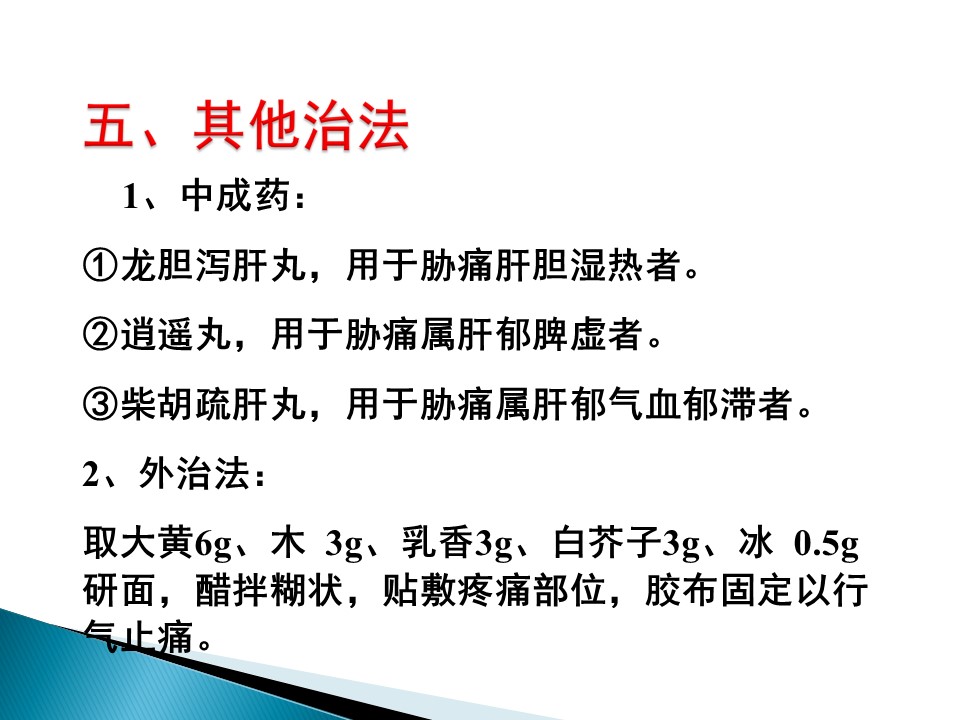 五、其他治法

1、中成药：

①龙胆泻肝丸，用于胁痛肝胆湿热者。

②逍遥丸，用于胁痛属肝郁脾虚者。

③柴胡疏肝丸，用于胁痛属肝郁气血郁滞者。

2、外治法：

取大黄6g、木 3g、乳香3g、白芥子3g、冰 0.5g 研面，醋拌糊状，贴敷疼痛部位，胶布固定以行气止痛。